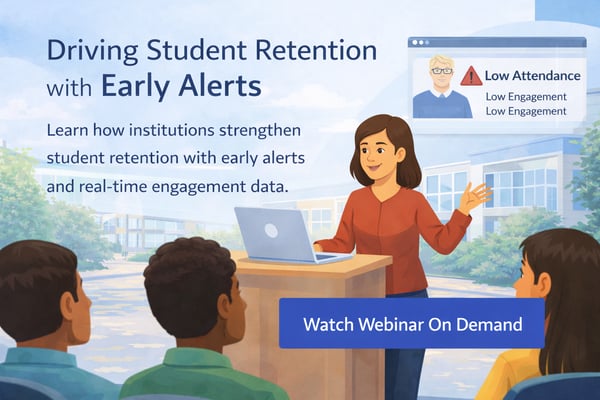 Driving Student Retention with Early Alerts

Learn how institutions strengthen student retention with early alerts and real-time engagement data.

Low Attendance
Low Engagement
Low Engagement

Watch Webinar On Demand